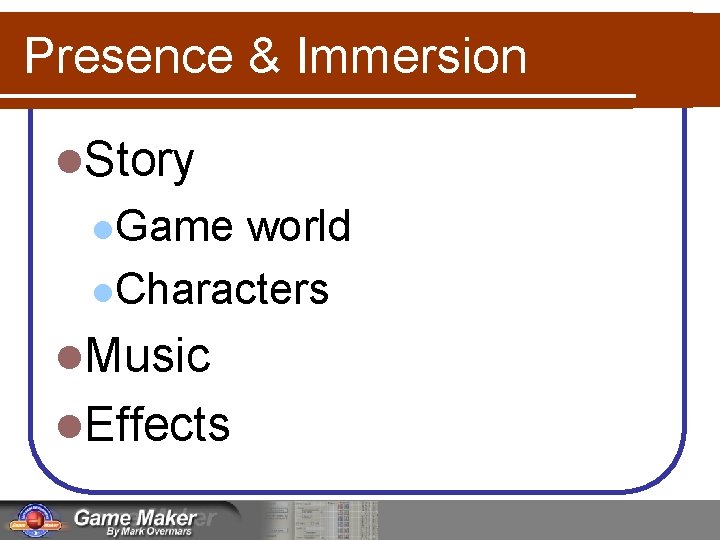 Presence & Immersion

Story

Game world

Characters

Music

Effects

Game Maker
By Mark Overmars